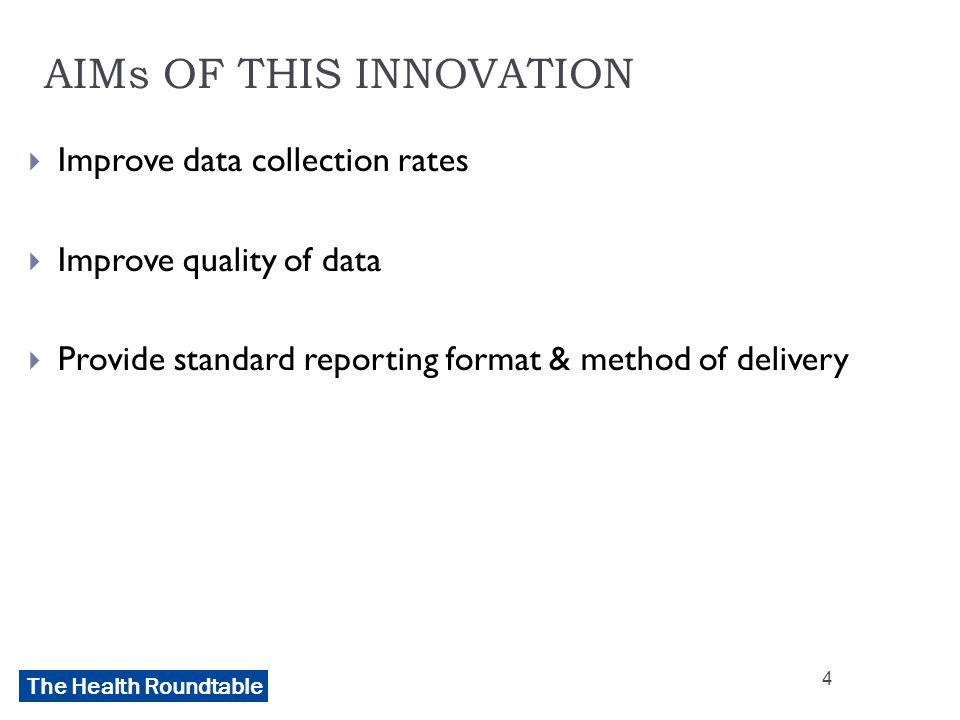 AIMs OF THIS INNOVATION

Improve data collection rates

Improve quality of data

Provide standard reporting format & method of delivery

The Health Roundtable

4